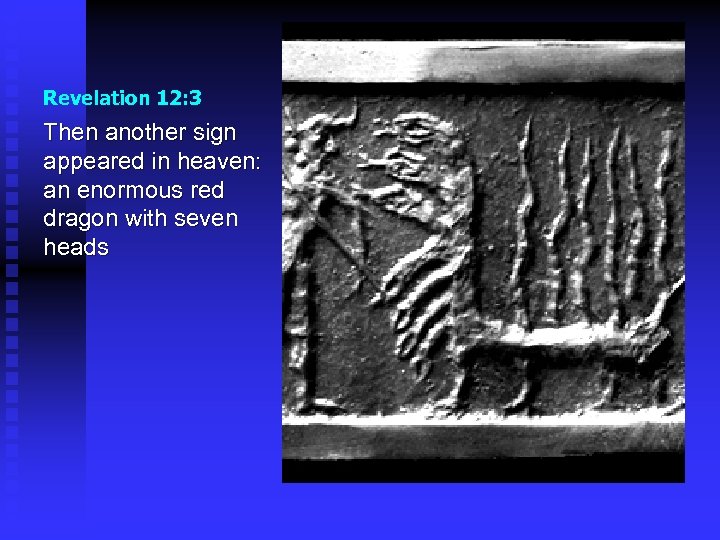 Revelation 12:3

Then another sign appeared in heaven: an enormous red dragon with seven heads